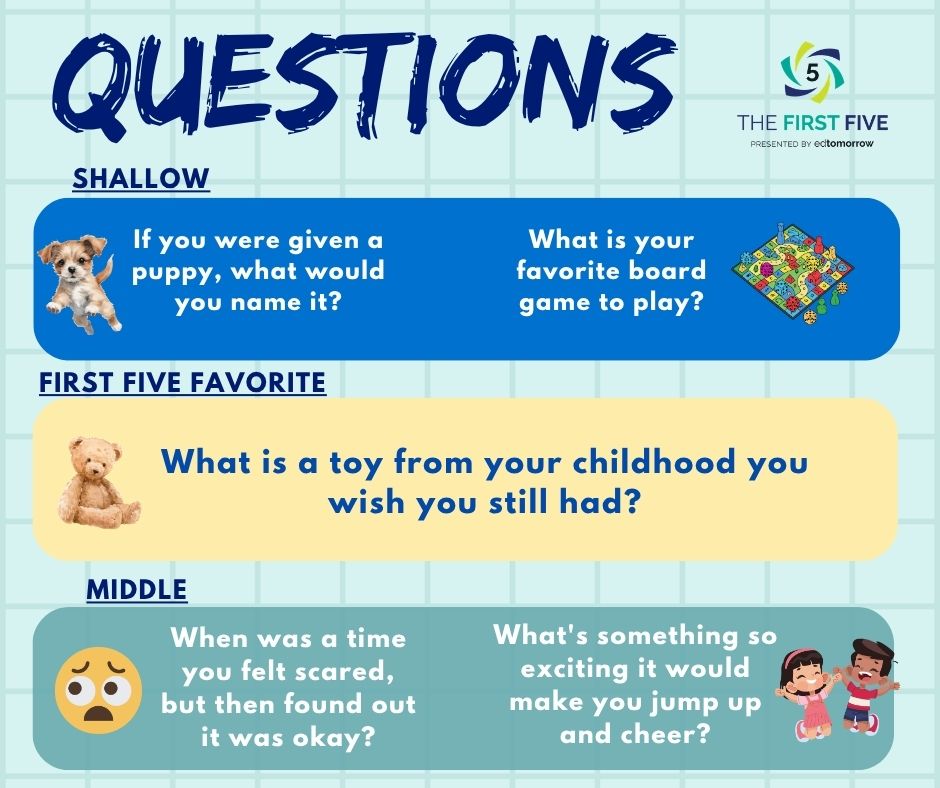 QUESTIONS

5
THE FIRST FIVE
PRESENTED BY edtomorrow

SHALLOW

If you were given a puppy, what would you name it?

What is your favorite board game to play?

FIRST FIVE FAVORITE

What is a toy from your childhood you wish you still had?

MIDDLE

When was a time you felt scared, but then found out it was okay?

What's something so exciting it would make you jump up and cheer?